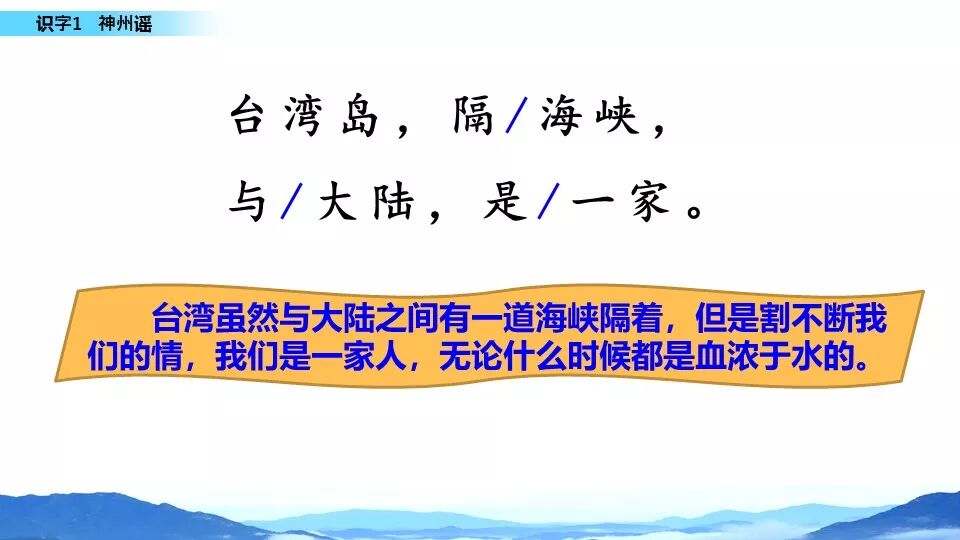 识字1 神州谣

台湾岛，隔/海峡，
与/大陆，是/一家。

台湾虽然与大陆之间有一道海峡隔着，但是割不断我们的情，我们是一家人，无论什么时候都是血浓于水的。